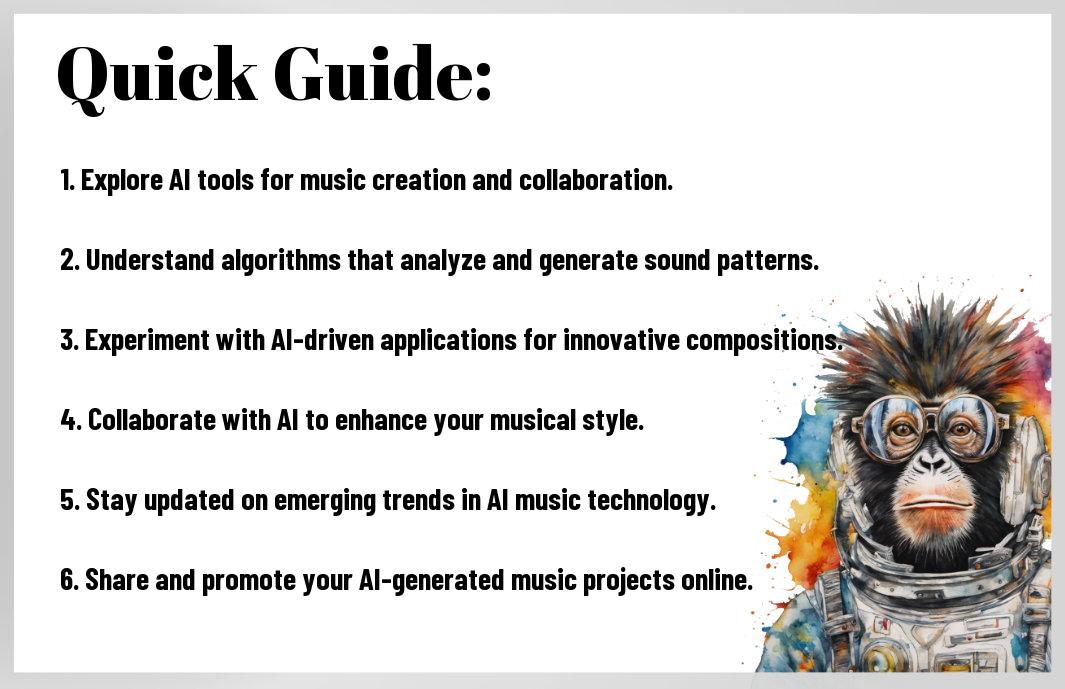 Quick Guide:

1. Explore AI tools for music creation and collaboration.

2. Understand algorithms that analyze and generate sound patterns.

3. Experiment with AI-driven applications for innovative compositions.

4. Collaborate with AI to enhance your musical style.

5. Stay updated on emerging trends in AI music technology.

6. Share and promote your AI-generated music projects online.